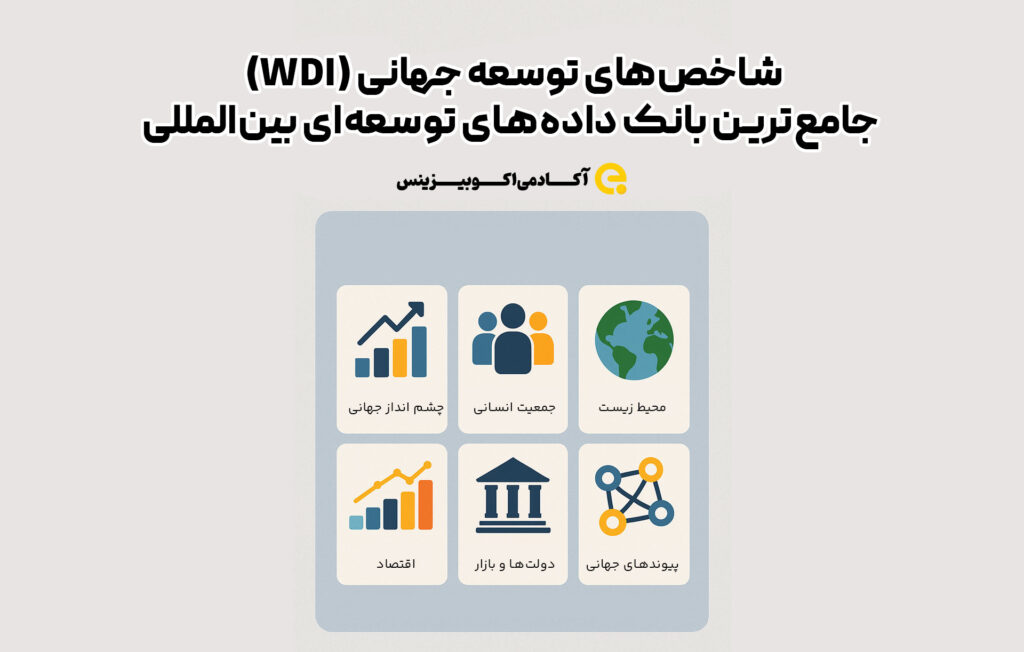 شاخص‌های توسعه جهانی (WDI)
جامع‌ترین بانک داده‌های توسعه‌ای بین‌المللی

آکادمی اکوبیزینس

محیط زیست

جمعیت انسانی

چشم انداز جهانی

پیوندهای جهانی

دولت‌ها و بازار

اقتصاد